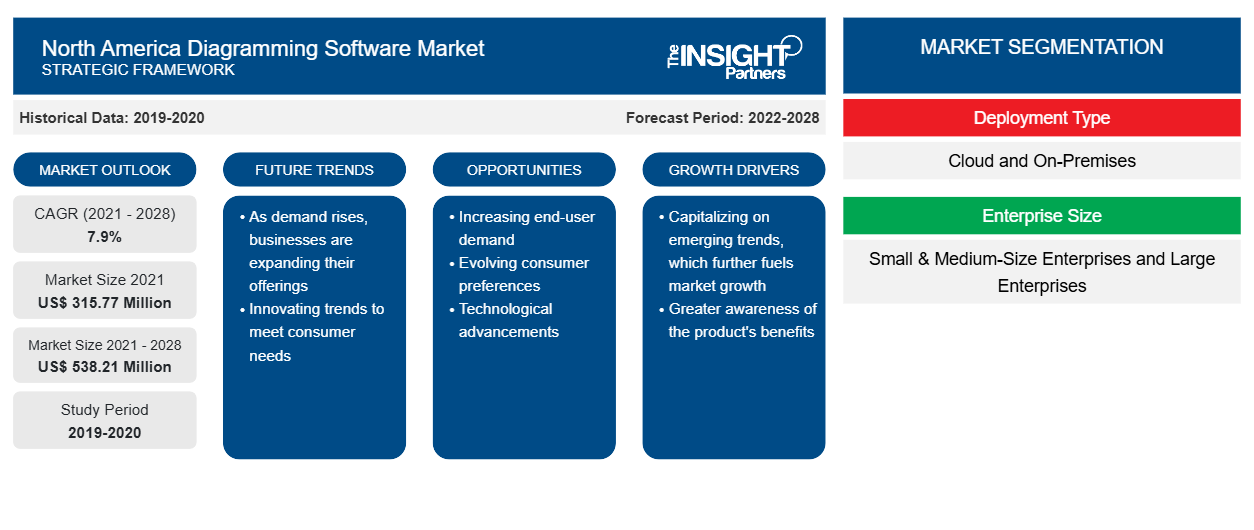 North America Diagramming Software Market
STRATEGIC FRAMEWORK

The INSIGHT Partners

Historical Data: 2019-2020

Forecast Period: 2022-2028

MARKET OUTLOOK

CAGR (2021 - 2028)
7.9%

Market Size 2021
US$ 315.77 Million

Market Size 2021 - 2028
US$ 538.21 Million

Study Period
2019-2020

FUTURE TRENDS

• As demand rises, businesses are expanding their offerings
• Innovating trends to meet consumer needs

OPPORTUNITIES

• Increasing end-user demand
• Evolving consumer preferences
• Technological advancements

GROWTH DRIVERS

• Capitalizing on emerging trends, which further fuels market growth
• Greater awareness of the product's benefits

MARKET SEGMENTATION

Deployment Type

Cloud and On-Premises

Enterprise Size

Small & Medium-Size Enterprises and Large Enterprises